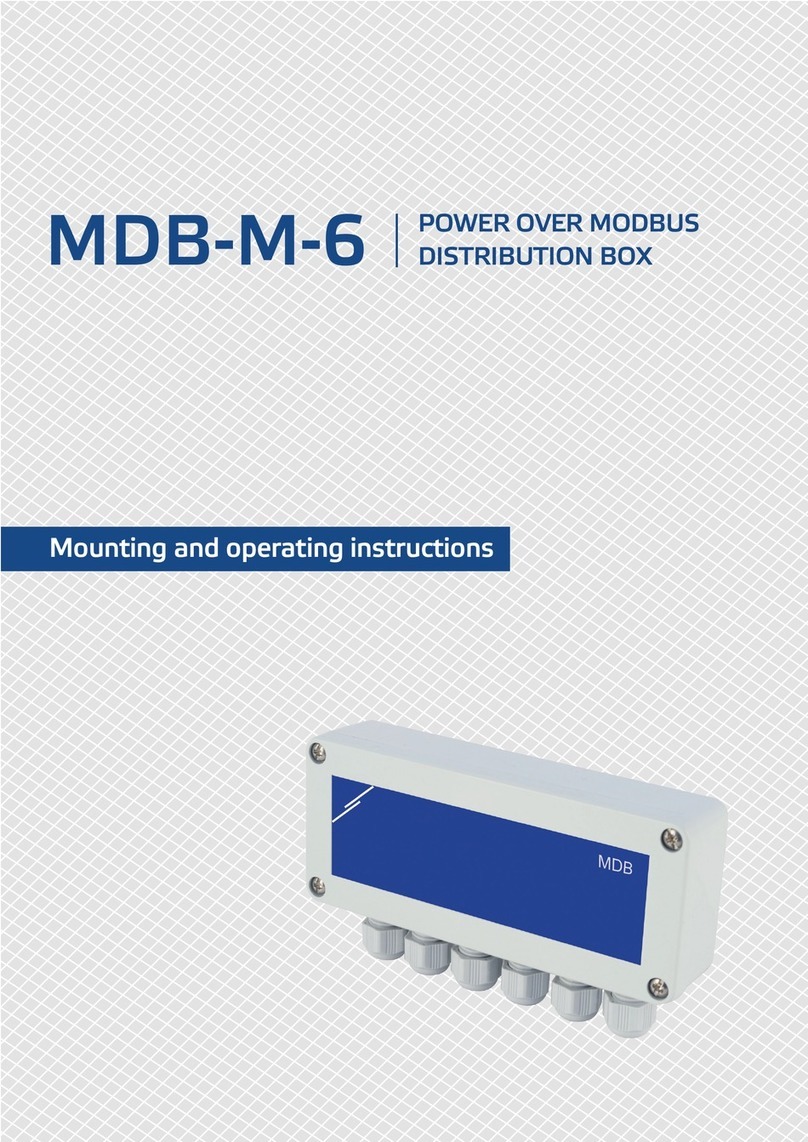 MDB-M-6
POWER OVER MODBUS DISTRIBUTION BOX

Mounting and operating instructions

MDB